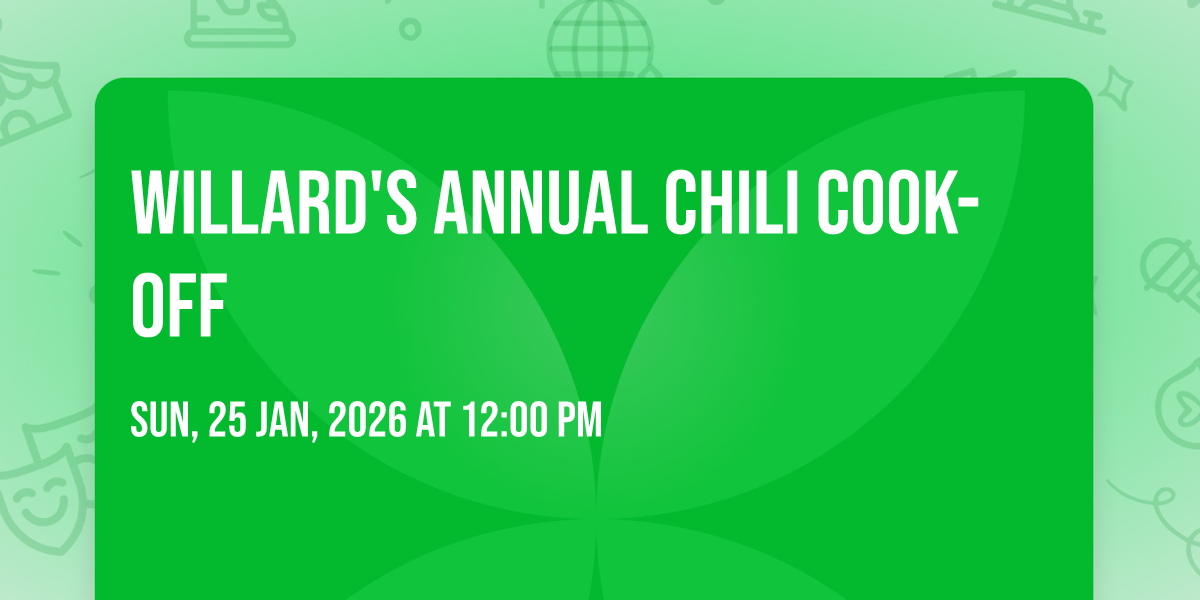 WILLARD'S ANNUAL CHILI COOK-OFF

SUN, 25 JAN, 2026 AT 12:00 PM